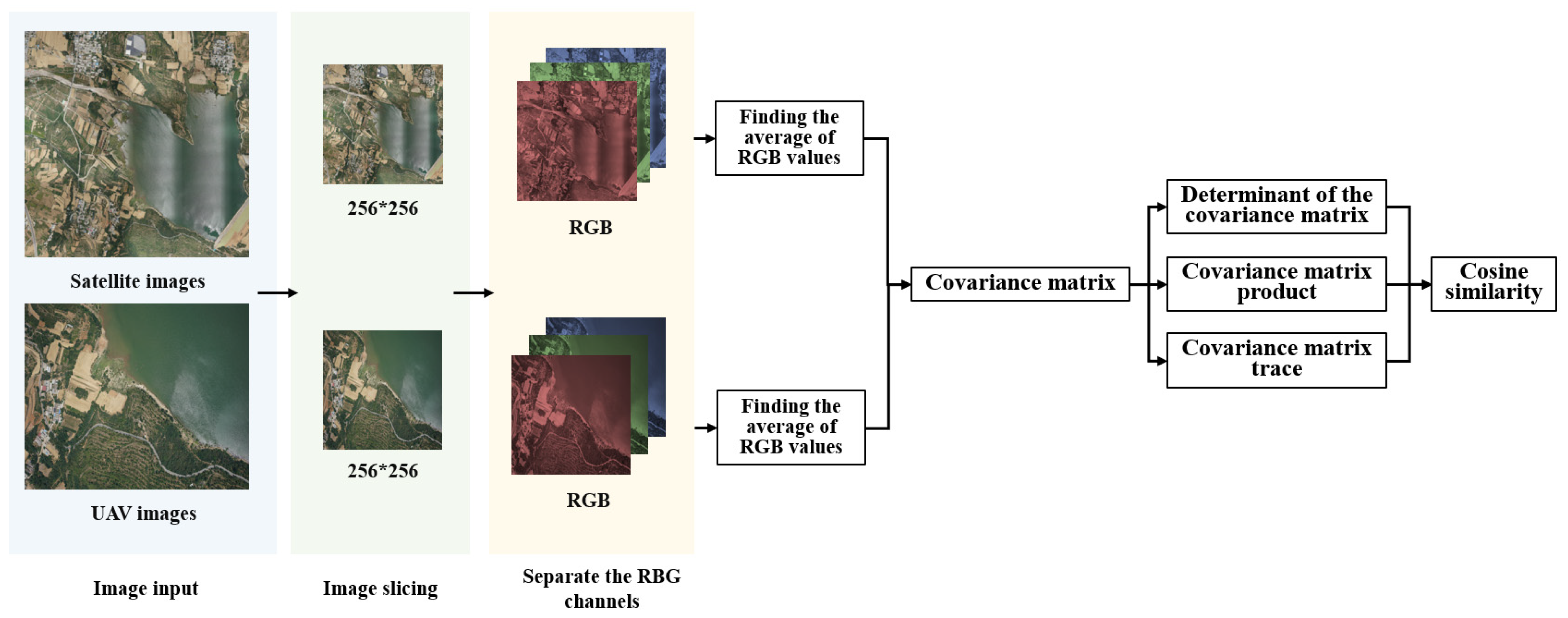 Satellite images

UAV images

Image input

256*256

256*256

Image slicing

RGB

RGB

Separate the RBG channels

Finding the average of RGB values

Finding the average of RGB values

Covariance matrix

Determinant of the covariance matrix

Covariance matrix product

Covariance matrix trace

Cosine similarity